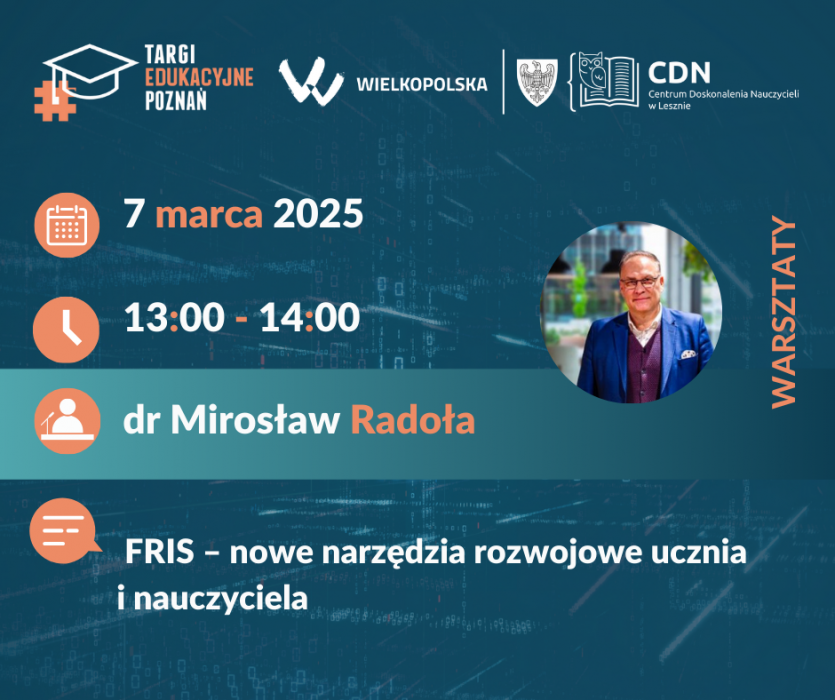 TARGI EDUKACYJNE POZNAŃ

WIELKOPOLSKA

CDN
Centrum Doskonalenia Nauczycieli w Lesznie

7 marca 2025

13:00 - 14:00

dr Mirosław Radoła

WARSZTATY

FRIS – nowe narzędzia rozwojowe ucznia i nauczyciela